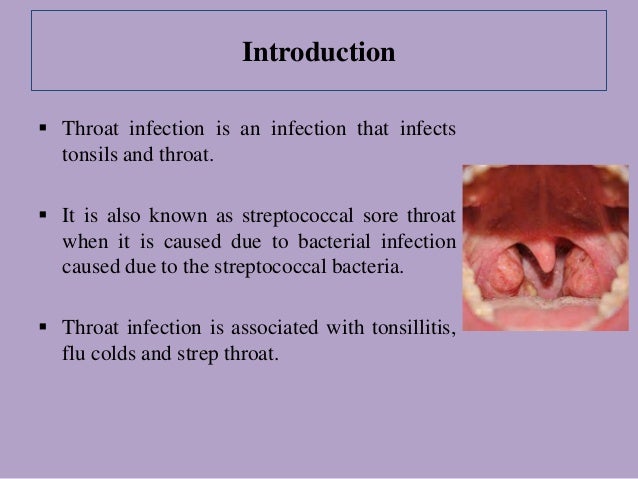 Introduction

▪ Throat infection is an infection that infects tonsils and throat.

▪ It is also known as streptococcal sore throat when it is caused due to bacterial infection caused due to the streptococcal bacteria.

▪ Throat infection is associated with tonsillitis, flu colds and strep throat.